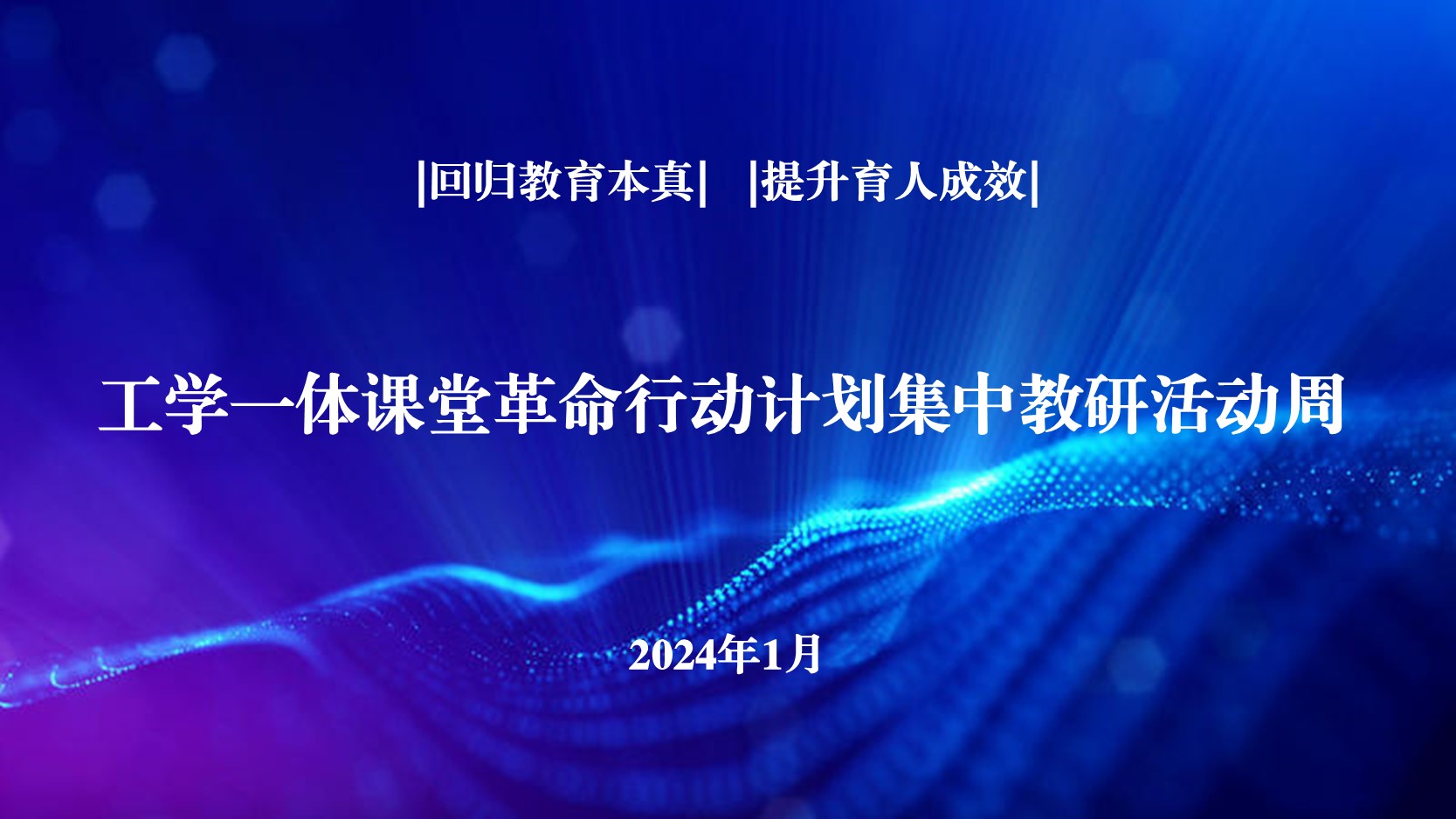 |回归教育本真| |提升育人成效|

工学一体课堂革命行动计划集中教研活动周

2024年1月